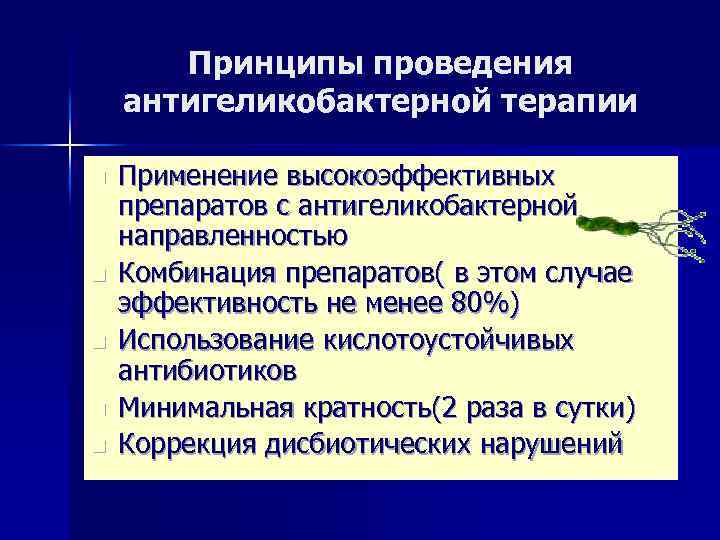 Принципы проведения антигеликобактерной терапии

Применение высокоэффективных препаратов с антигеликобактерной направленностью
Комбинация препаратов( в этом случае эффективность не менее 80%)
Использование кислотоустойчивых антибиотиков
Минимальная кратность(2 раза в сутки)
Коррекция дисбиотических нарушений